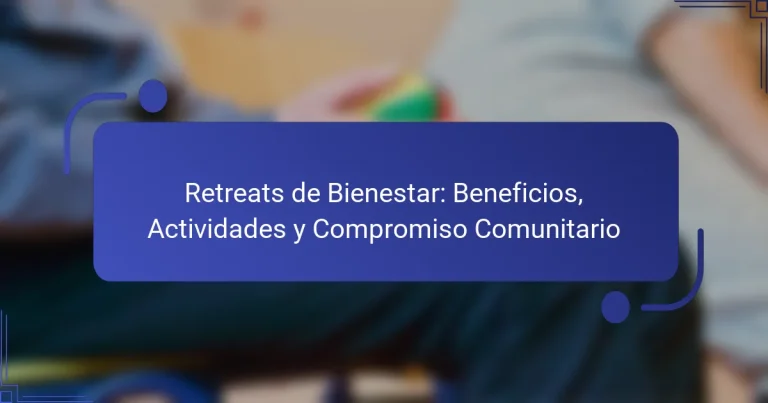 Retreats de Bienestar: Beneficios, Actividades y Compromiso Comunitario